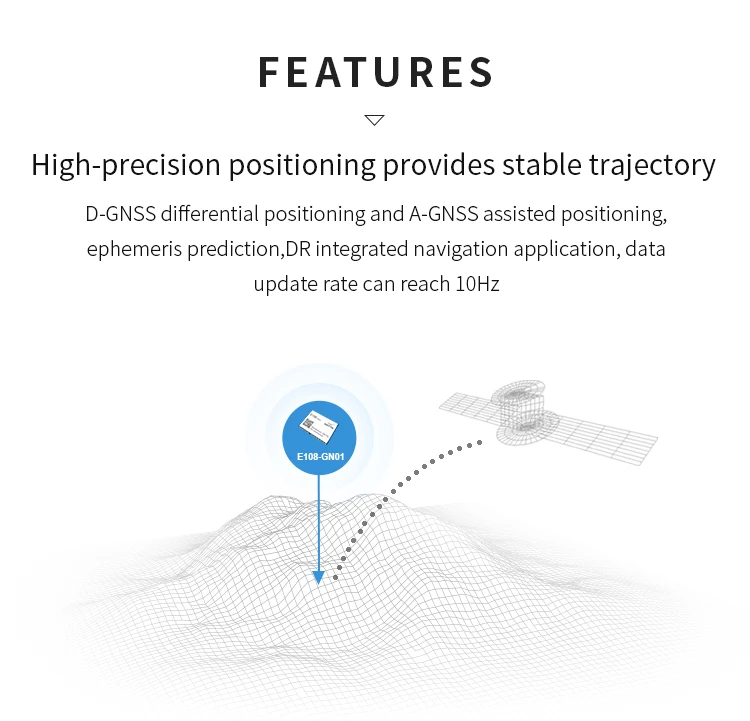 FEATURES

High-precision positioning provides stable trajectory

D-GNSS differential positioning and A-GNSS assisted positioning, ephemeris prediction,DR integrated navigation application, data update rate can reach 10Hz

E108-GN01